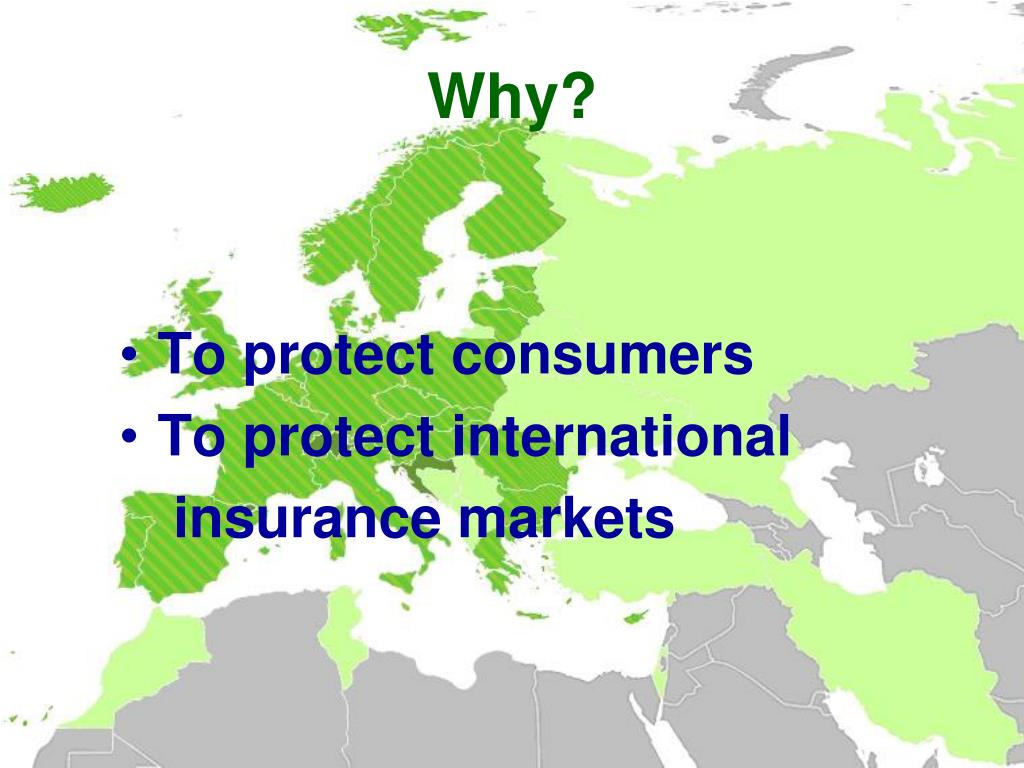 Why?

• To protect consumers
• To protect international insurance markets